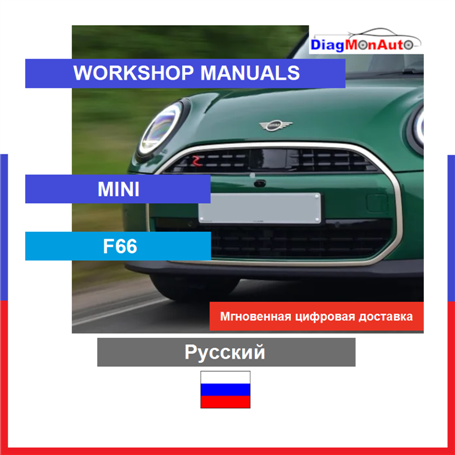 DiagMonAuto

WORKSHOP MANUALS

MINI

F66

Мгновенная цифровая доставка

Русский